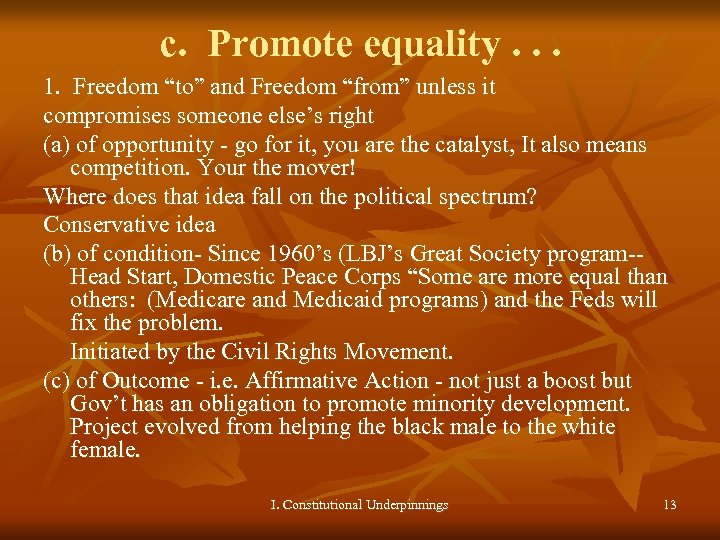 c. Promote equality . . .

1. Freedom “to” and Freedom “from” unless it compromises someone else’s right

(a) of opportunity - go for it, you are the catalyst, It also means competition. Your the mover!

Where does that idea fall on the political spectrum?

Conservative idea

(b) of condition- Since 1960’s (LBJ’s Great Society program-- Head Start, Domestic Peace Corps “Some are more equal than others: (Medicare and Medicaid programs) and the Feds will fix the problem.

Initiated by the Civil Rights Movement.

(c) of Outcome - i.e. Affirmative Action - not just a boost but Gov’t has an obligation to promote minority development. Project evolved from helping the black male to the white female.

I. Constitutional Underpinnings

13